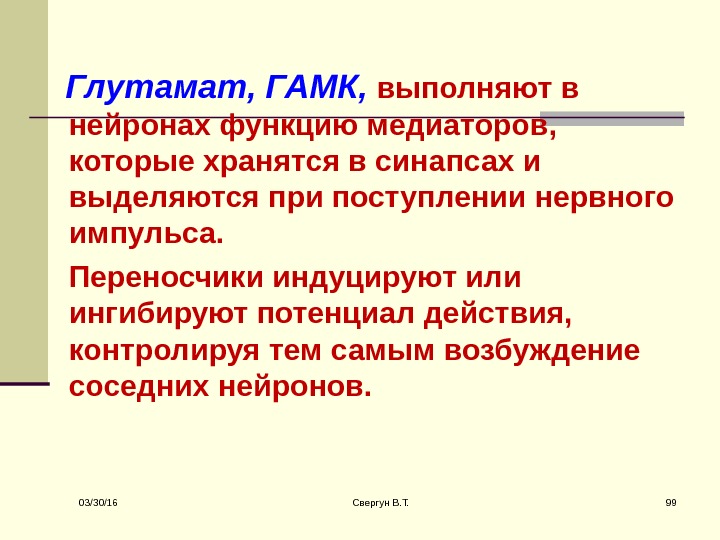 Глутамат, ГАМК, выполняют в нейронах функцию медиаторов, которые хранятся в синапсах и выделяются при поступлении нервного импульса.

Переносчики индуцируют или ингибируют потенциал действия, контролируя тем самым возбуждение соседних нейронов.

03/30/16

Свергун В.Т.

99